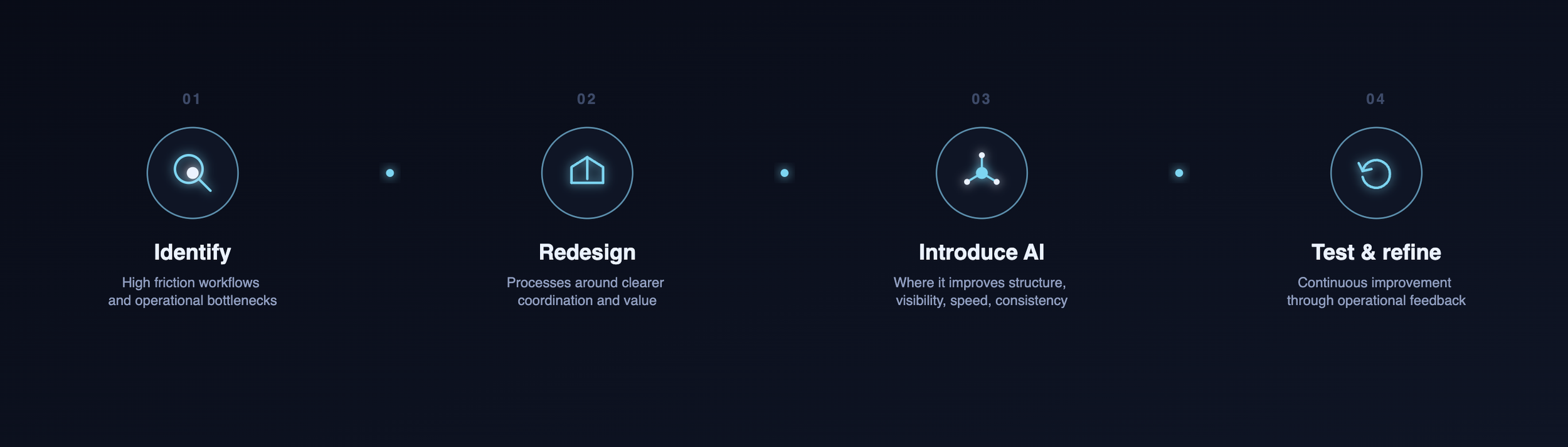 01

Identify

High friction workflows and operational bottlenecks

02

Redesign

Processes around clearer coordination and value

03

Introduce AI

Where it improves structure, visibility, speed, consistency

04

Test & refine

Continuous improvement through operational feedback